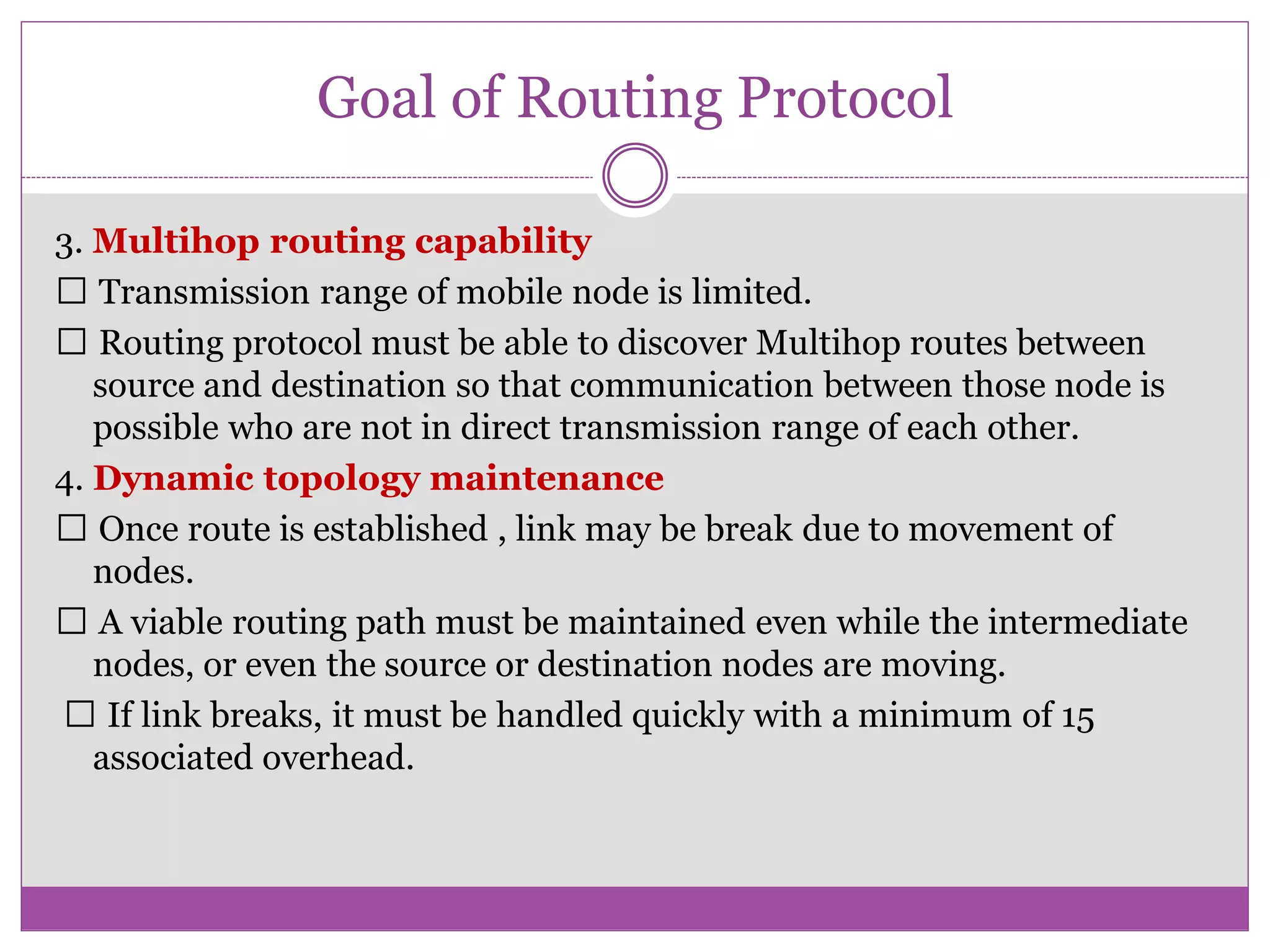 Goal of Routing Protocol

3. Multihop routing capability

☐ Transmission range of mobile node is limited.

☐ Routing protocol must be able to discover Multihop routes between source and destination so that communication between those node is possible who are not in direct transmission range of each other.

4. Dynamic topology maintenance

☐ Once route is established , link may be break due to movement of nodes.

☐ A viable routing path must be maintained even while the intermediate nodes, or even the source or destination nodes are moving.

☐ If link breaks, it must be handled quickly with a minimum of 15 associated overhead.